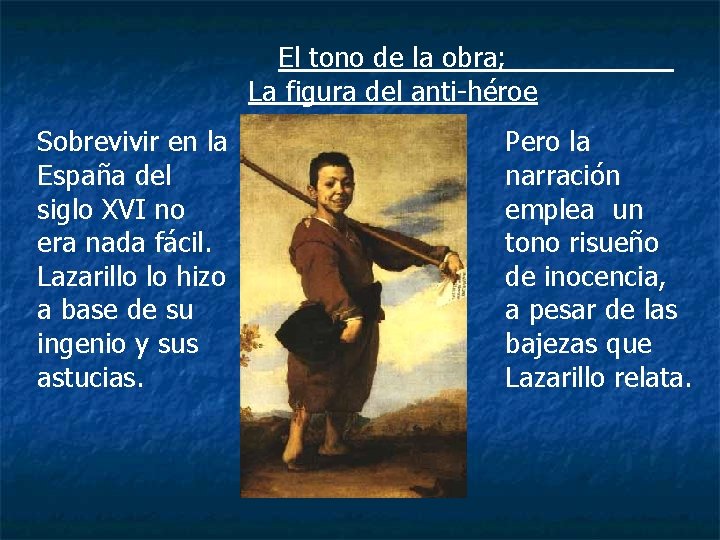 El tono de la obra;
La figura del anti-héroe

Sobrevivir en la España del siglo XVI no era nada fácil. Lazarillo lo hizo a base de su ingenio y sus astucias.

Pero la narración emplea un tono risueño de inocencia, a pesar de las bajezas que Lazarillo relata.